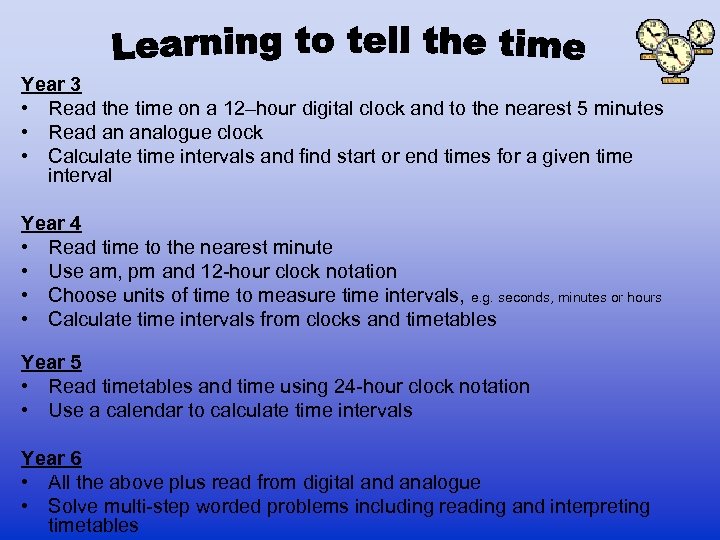 Learning to tell the time

Year 3
• Read the time on a 12–hour digital clock and to the nearest 5 minutes
• Read an analogue clock
• Calculate time intervals and find start or end times for a given time interval

Year 4
• Read time to the nearest minute
• Use am, pm and 12-hour clock notation
• Choose units of time to measure time intervals, e.g. seconds, minutes or hours
• Calculate time intervals from clocks and timetables

Year 5
• Read timetables and time using 24-hour clock notation
• Use a calendar to calculate time intervals

Year 6
• All the above plus read from digital and analogue
• Solve multi-step worded problems including reading and interpreting timetables